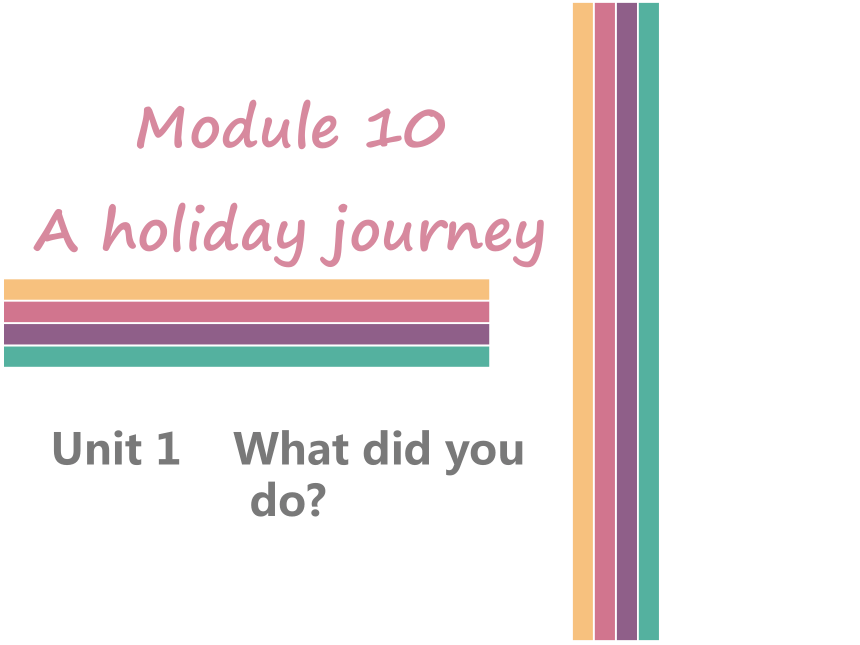 Module 10
A holiday journey

Unit 1 What did you do?